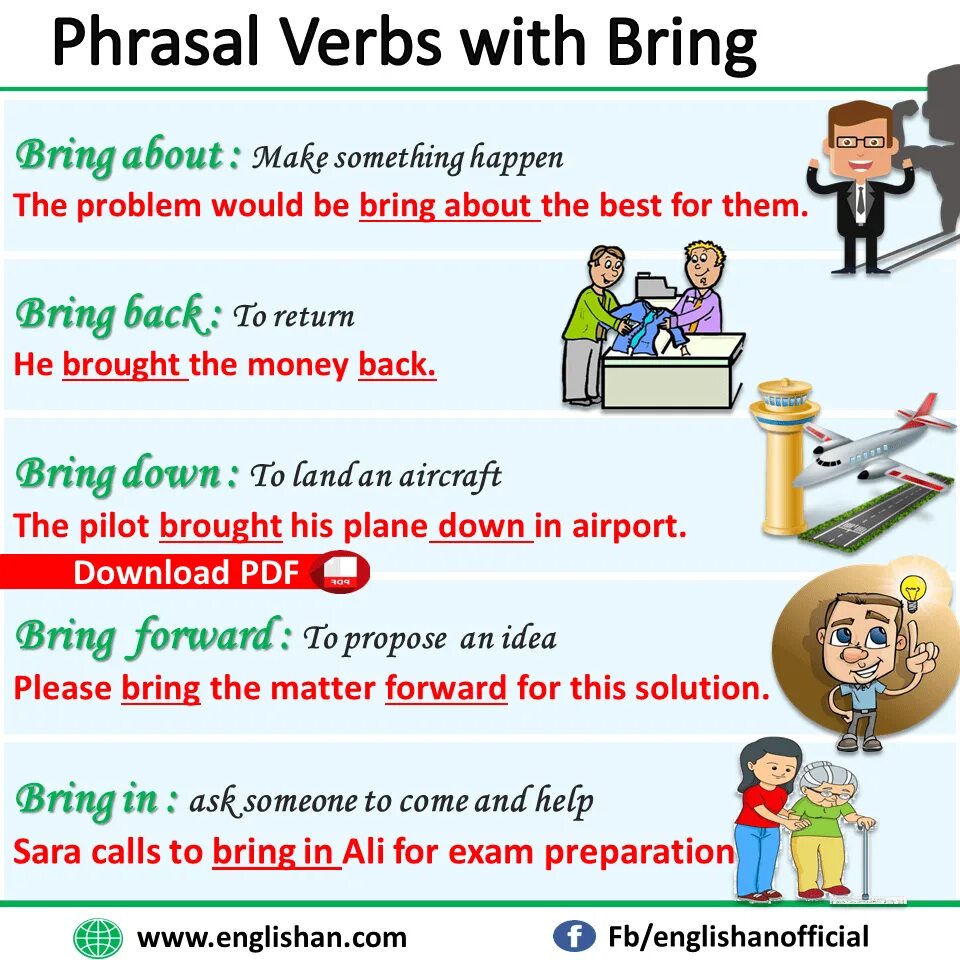 Phrasal Verbs with Bring

Bring about : Make something happen
The problem would be bring about the best for them.

Bring back : To return
He brought the money back.

Bring down : To land an aircraft
The pilot brought his plane down in airport.

Download PDF

PDF

Bring forward : To propose an idea
Please bring the matter forward for this solution.

Bring in : ask someone to come and help
Sara calls to bring in Ali for exam preparation

www.englishan.com
Fb/englishanofficial